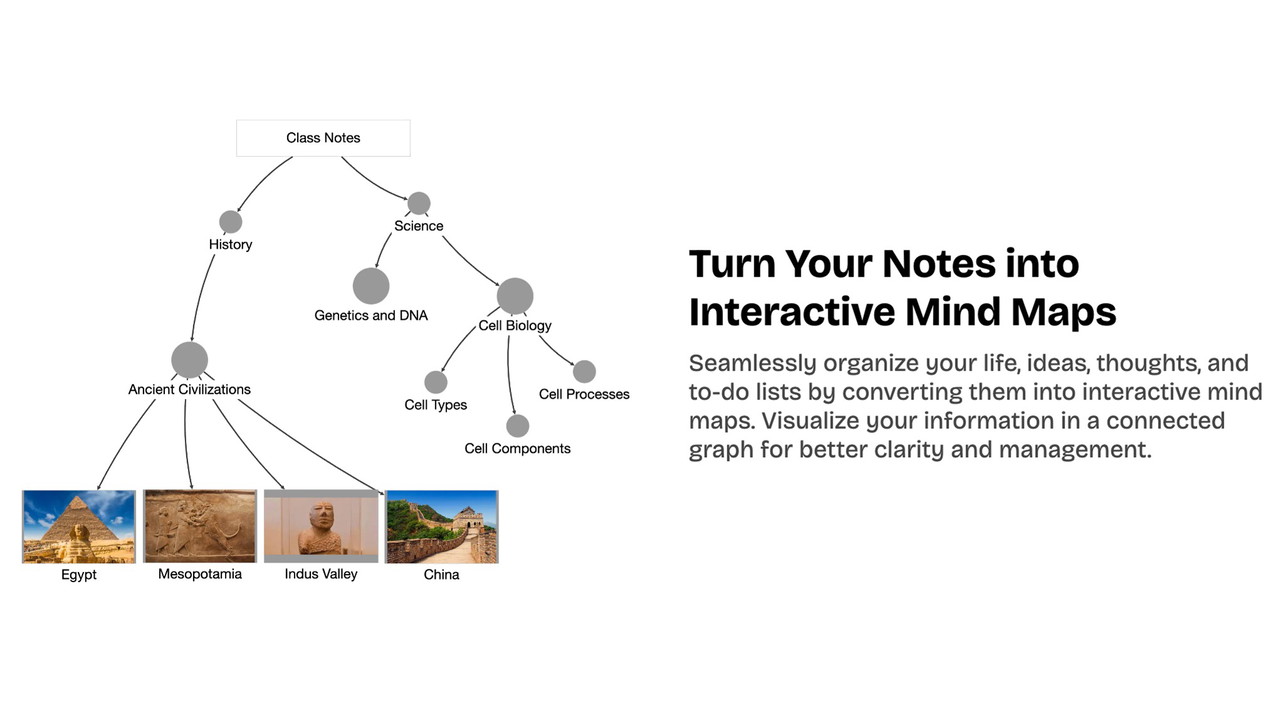 Class Notes

History

Science

Genetics and DNA

Cell Biology

Ancient Civilizations

Cell Types

Cell Processes

Cell Components

Egypt

Mesopotamia

Indus Valley

China

Turn Your Notes into Interactive Mind Maps

Seamlessly organize your life, ideas, thoughts, and to-do lists by converting them into interactive mind maps. Visualize your information in a connected graph for better clarity and management.